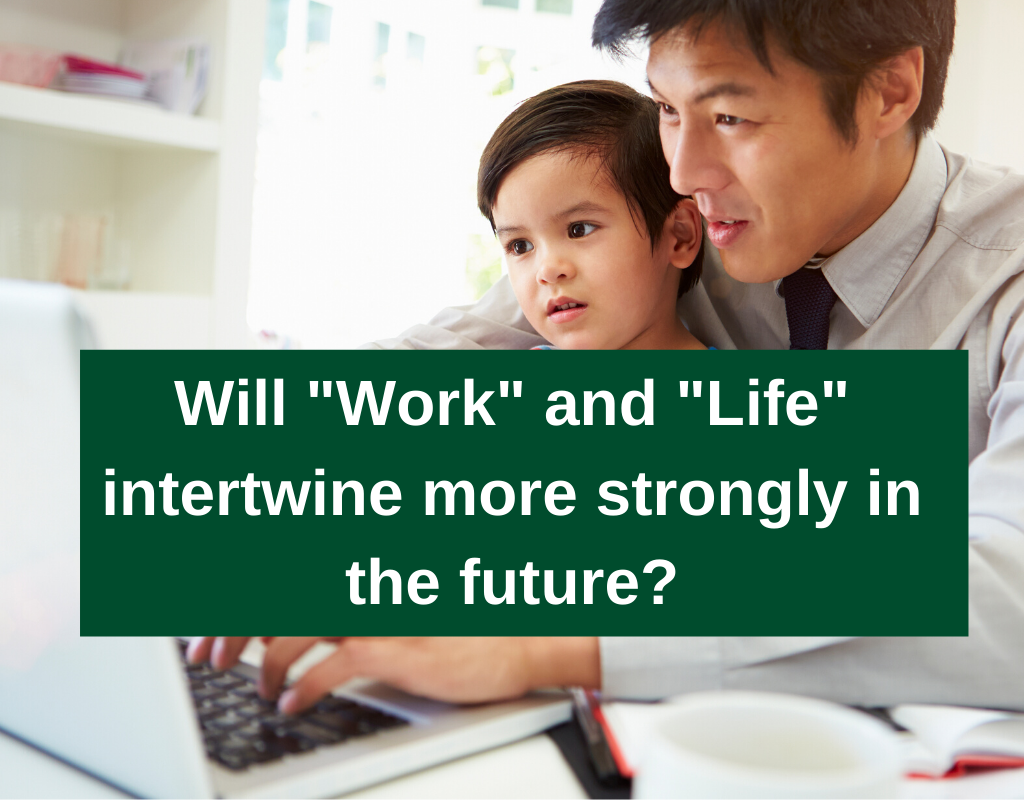 Will "Work" and "Life" intertwine more strongly in the future?